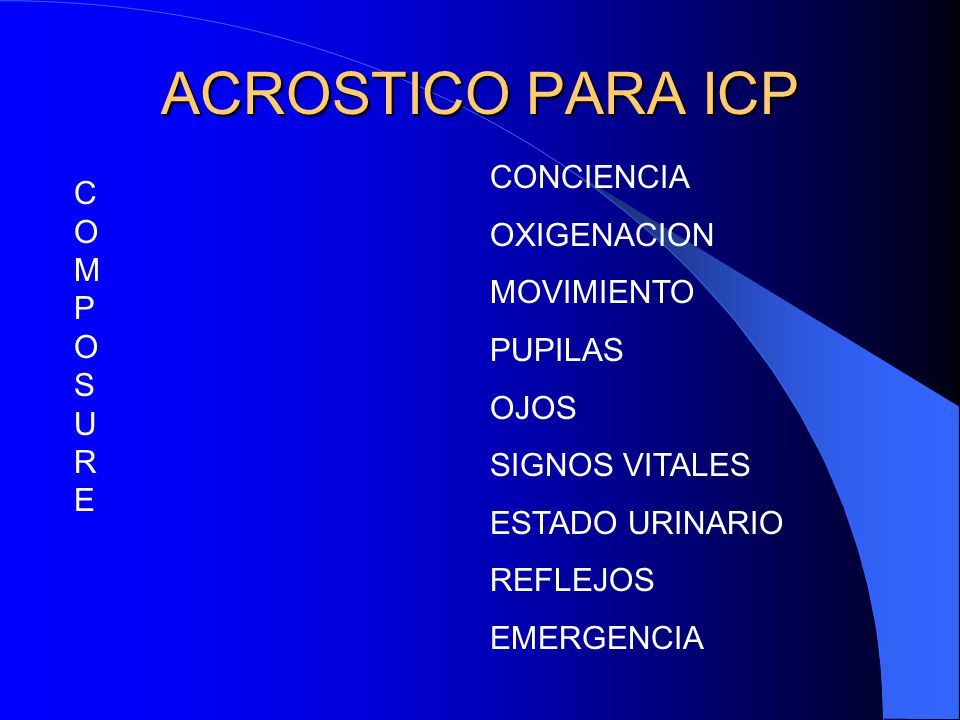 ACROSTICO PARA ICP

C
O
M
P
O
S
U
R
E

CONCIENCIA
OXIGENACION
MOVIMIENTO
PUPILAS
OJOS
SIGNOS VITALES
ESTADO URINARIO
REFLEJOS
EMERGENCIA